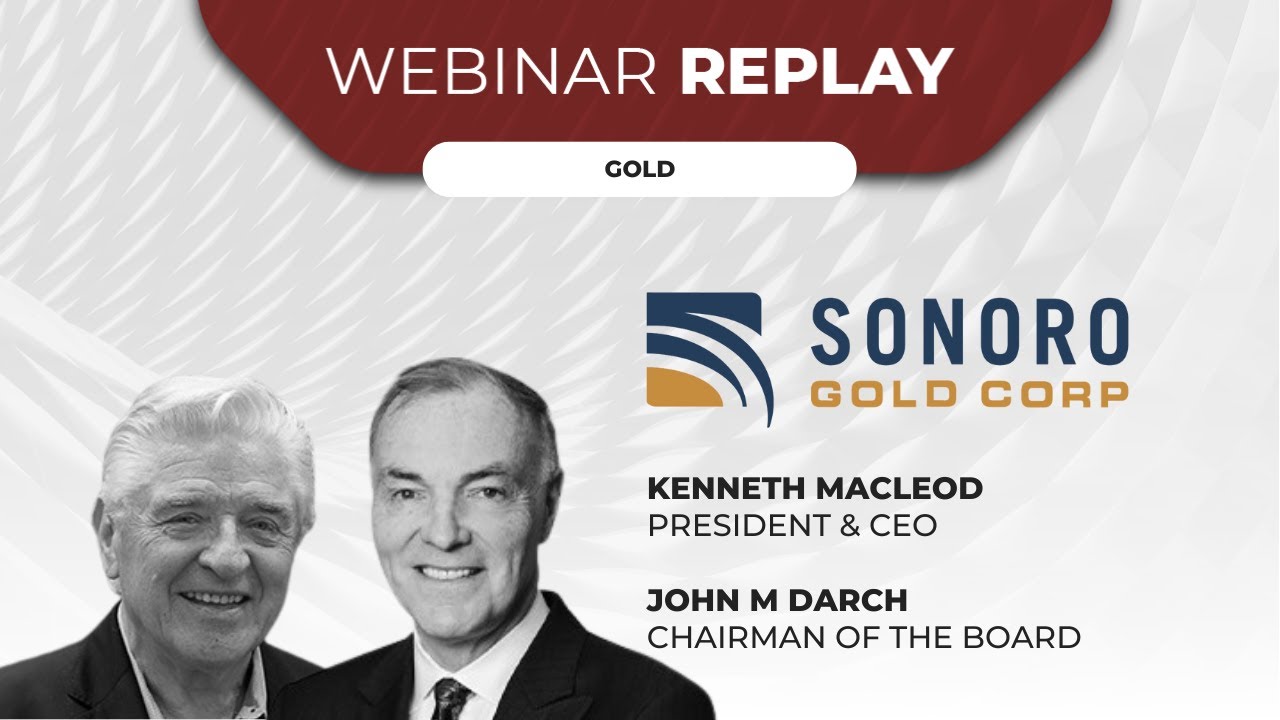 WEBINAR REPLAY

GOLD

SONORO
GOLD CORP

KENNETH MACLEOD
PRESIDENT & CEO

JOHN M DARCH
CHAIRMAN OF THE BOARD